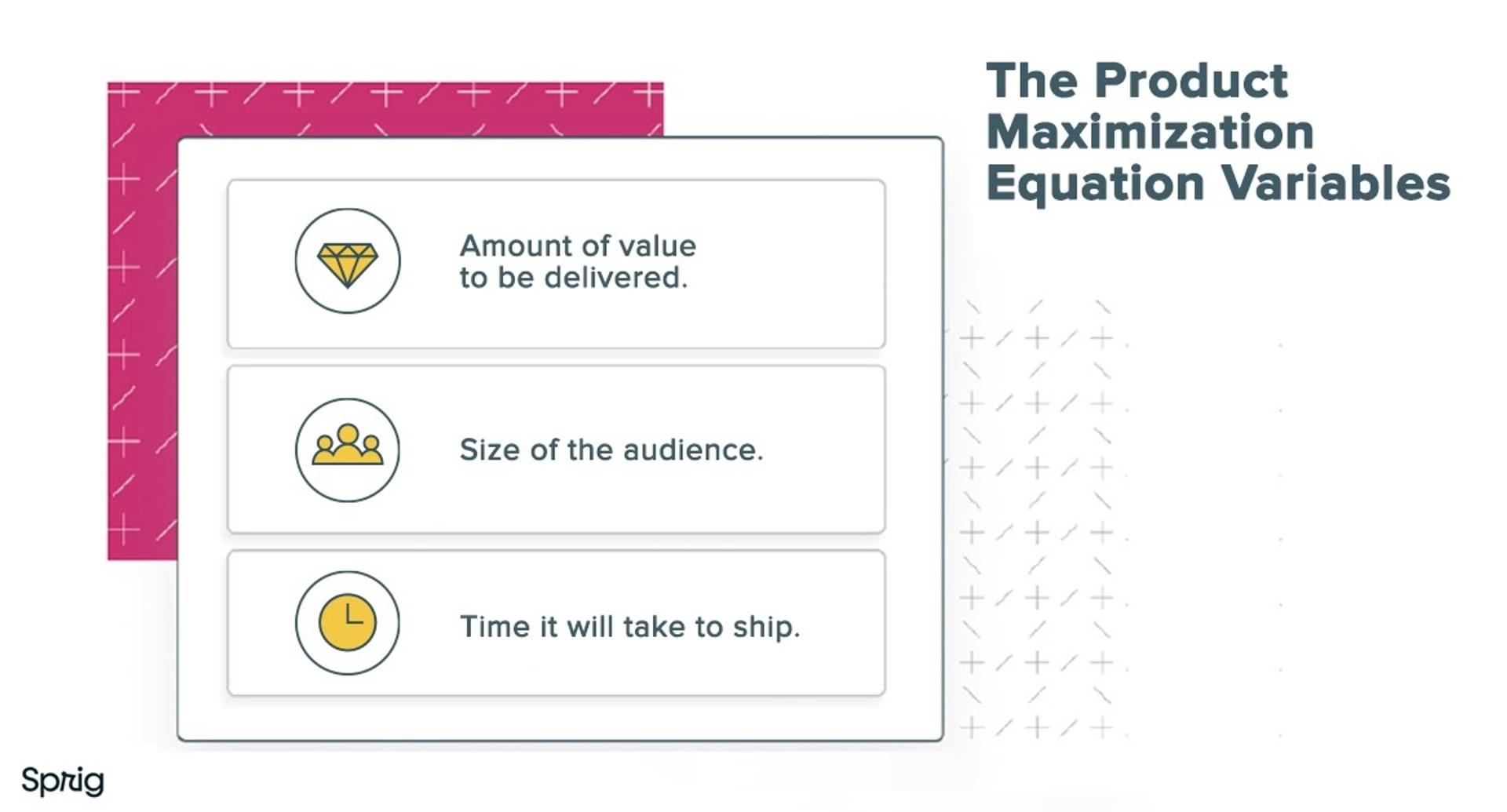 The Product Maximization Equation Variables

Amount of value to be delivered.

Size of the audience.

Time it will take to ship.

Sprig